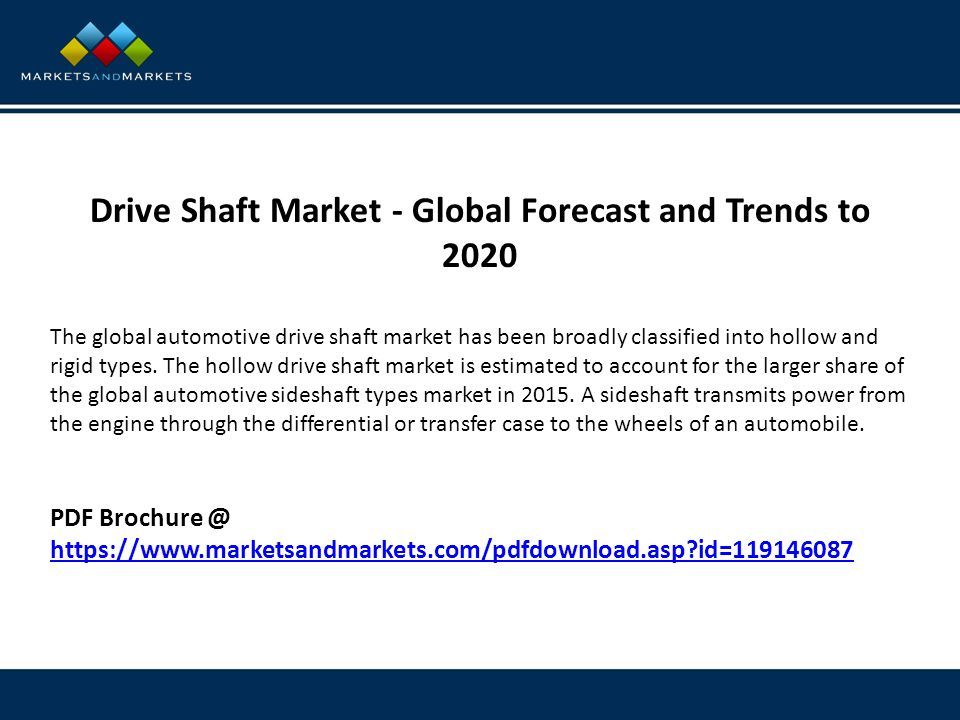 MARKETSANDMARKETS

Drive Shaft Market - Global Forecast and Trends to 2020

The global automotive drive shaft market has been broadly classified into hollow and rigid types. The hollow drive shaft market is estimated to account for the larger share of the global automotive sideshaft types market in 2015. A sideshaft transmits power from the engine through the differential or transfer case to the wheels of an automobile.

PDF Brochure @
https://www.marketsandmarkets.com/pdfdownload.asp?id=119146087